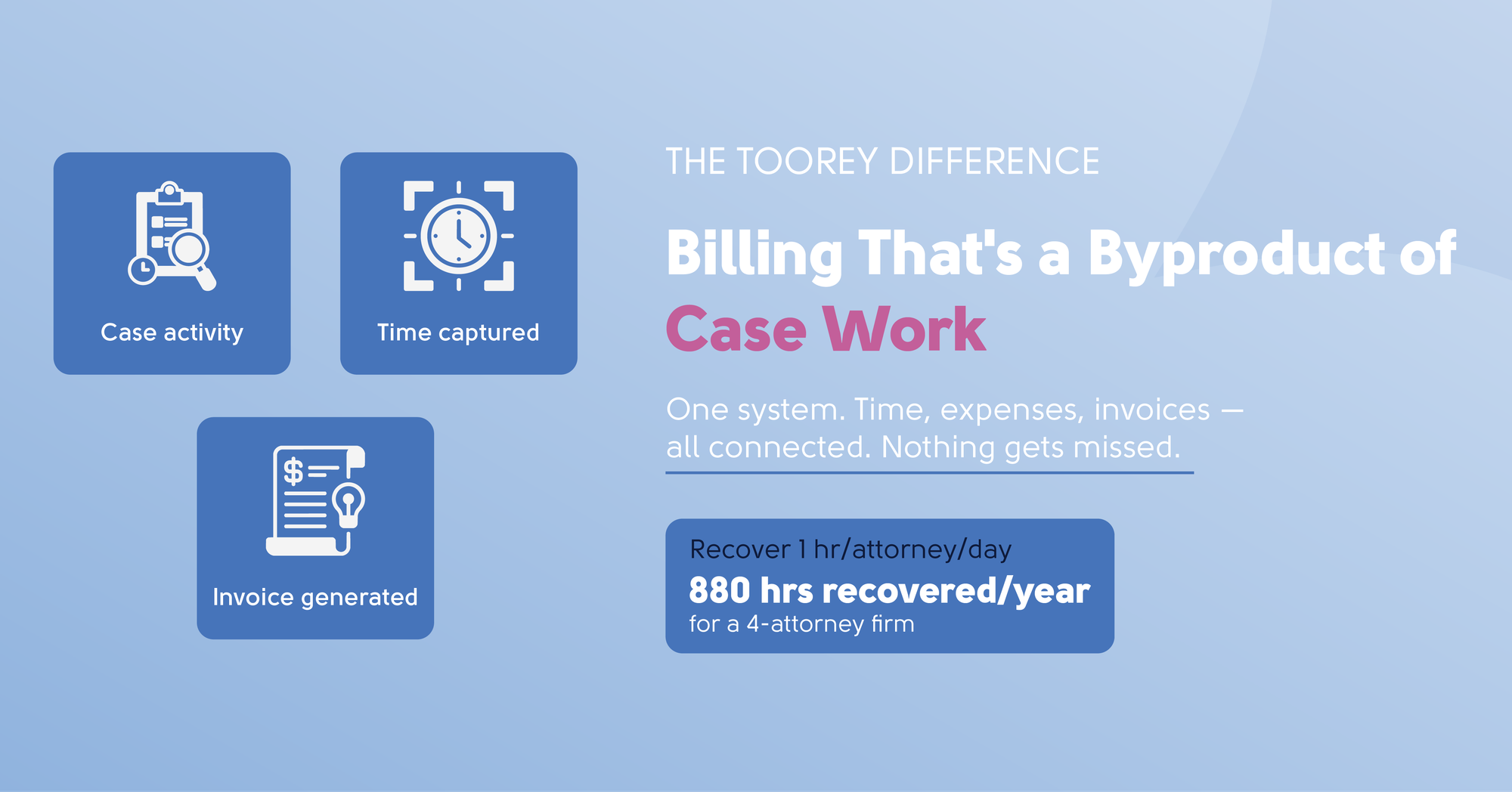 Case activity

Time captured

Invoice generated

THE TOOREY DIFFERENCE

Billing That's a Byproduct of Case Work

One system. Time, expenses, invoices — all connected. Nothing gets missed.

Recover 1 hr/attorney/day
880 hrs recovered/year
for a 4-attorney firm